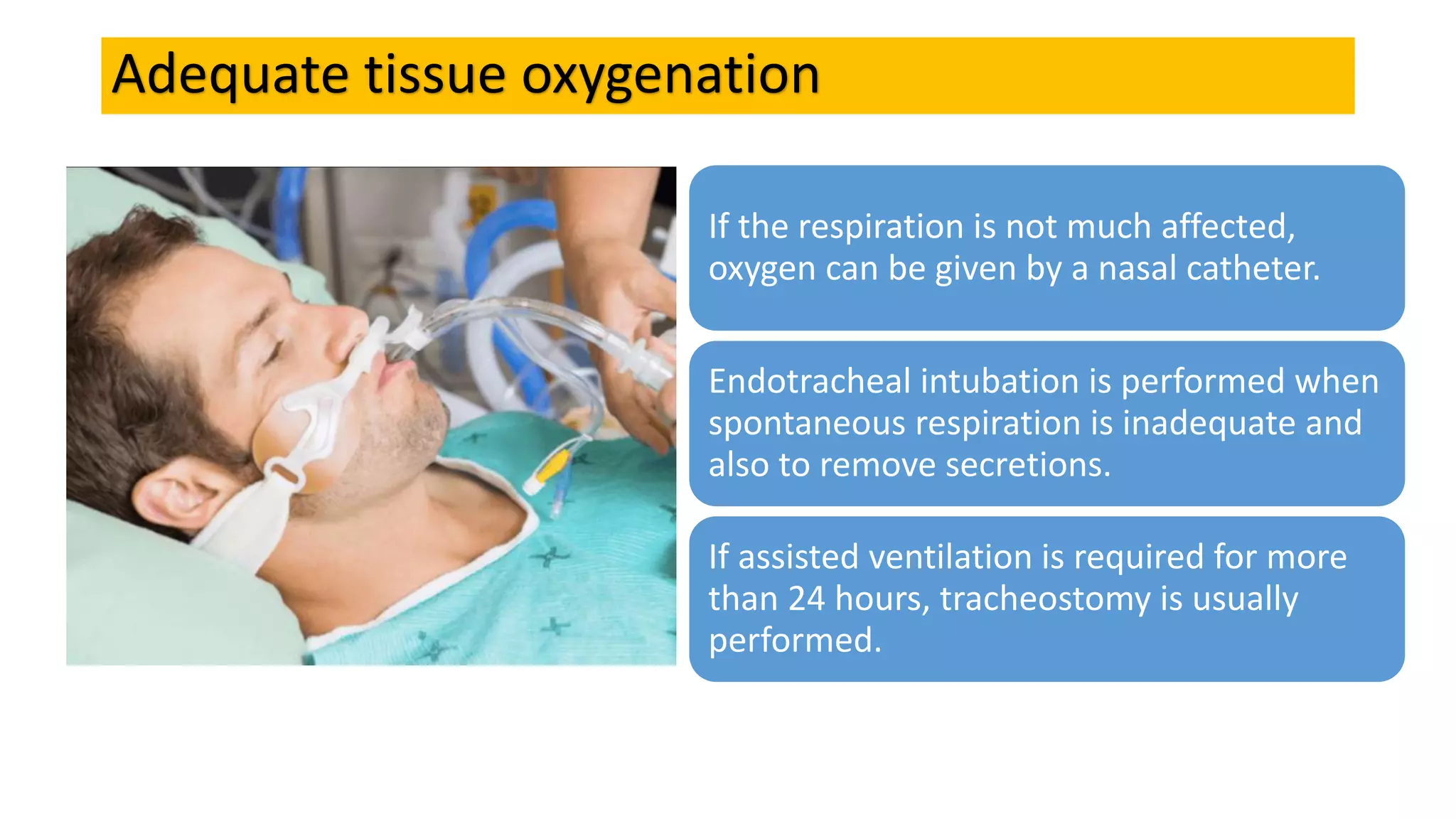 Adequate tissue oxygenation

If the respiration is not much affected, oxygen can be given by a nasal catheter.

Endotracheal intubation is performed when spontaneous respiration is inadequate and also to remove secretions.

If assisted ventilation is required for more than 24 hours, tracheostomy is usually performed.